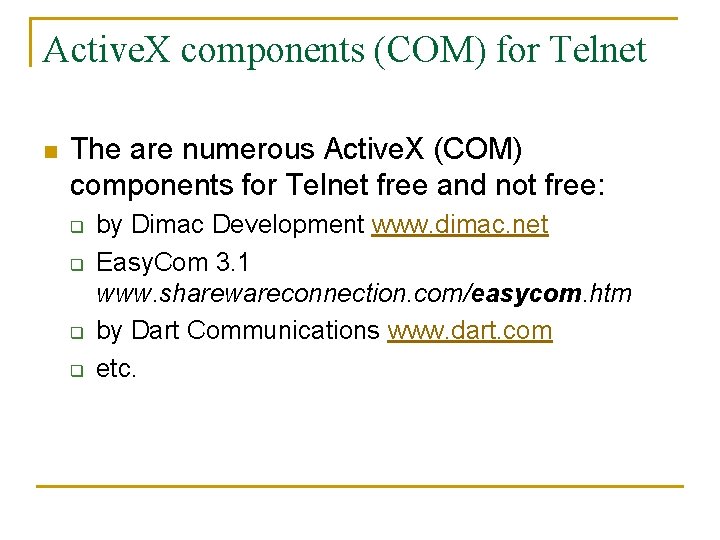 ActiveX components (COM) for Telnet

The are numerous ActiveX (COM) components for Telnet free and not free:

by Dimac Development www.dimac.net

EasyCom 3.1 www.sharewareconnection.com/easycom.htm

by Dart Communications www.dart.com

etc.